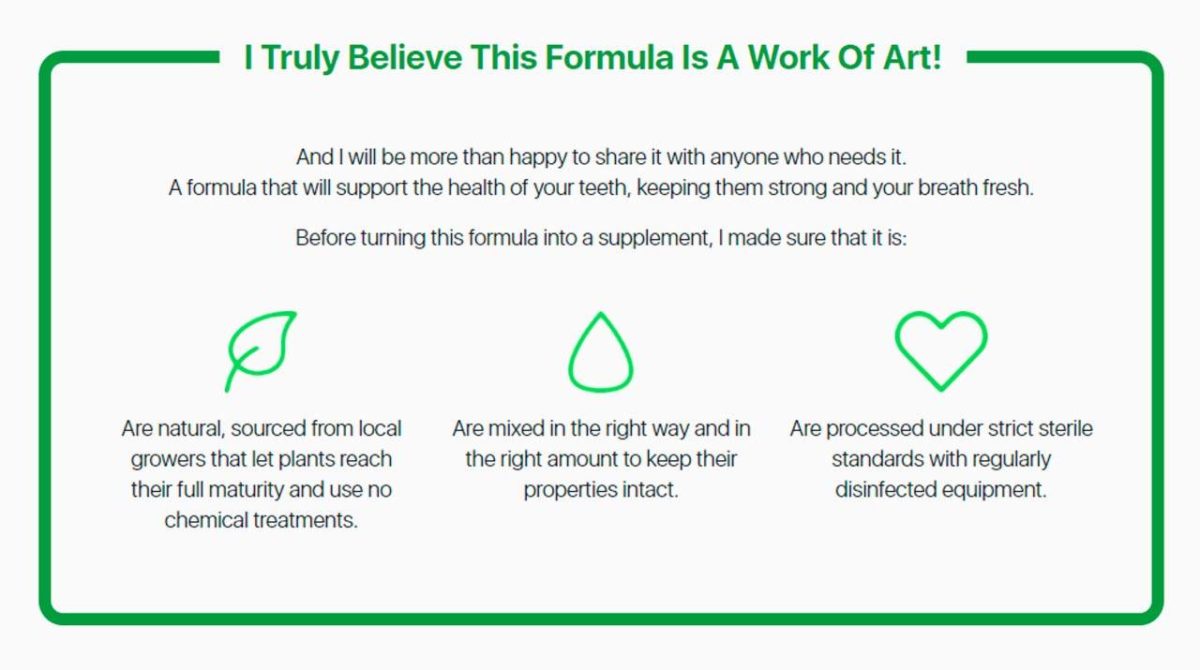 I Truly Believe This Formula Is A Work Of Art!

And I will be more than happy to share it with anyone who needs it.
A formula that will support the health of your teeth, keeping them strong and your breath fresh.

Before turning this formula into a supplement, I made sure that it is:

Are natural, sourced from local growers that let plants reach their full maturity and use no chemical treatments.

Are mixed in the right way and in the right amount to keep their properties intact.

Are processed under strict sterile standards with regularly disinfected equipment.